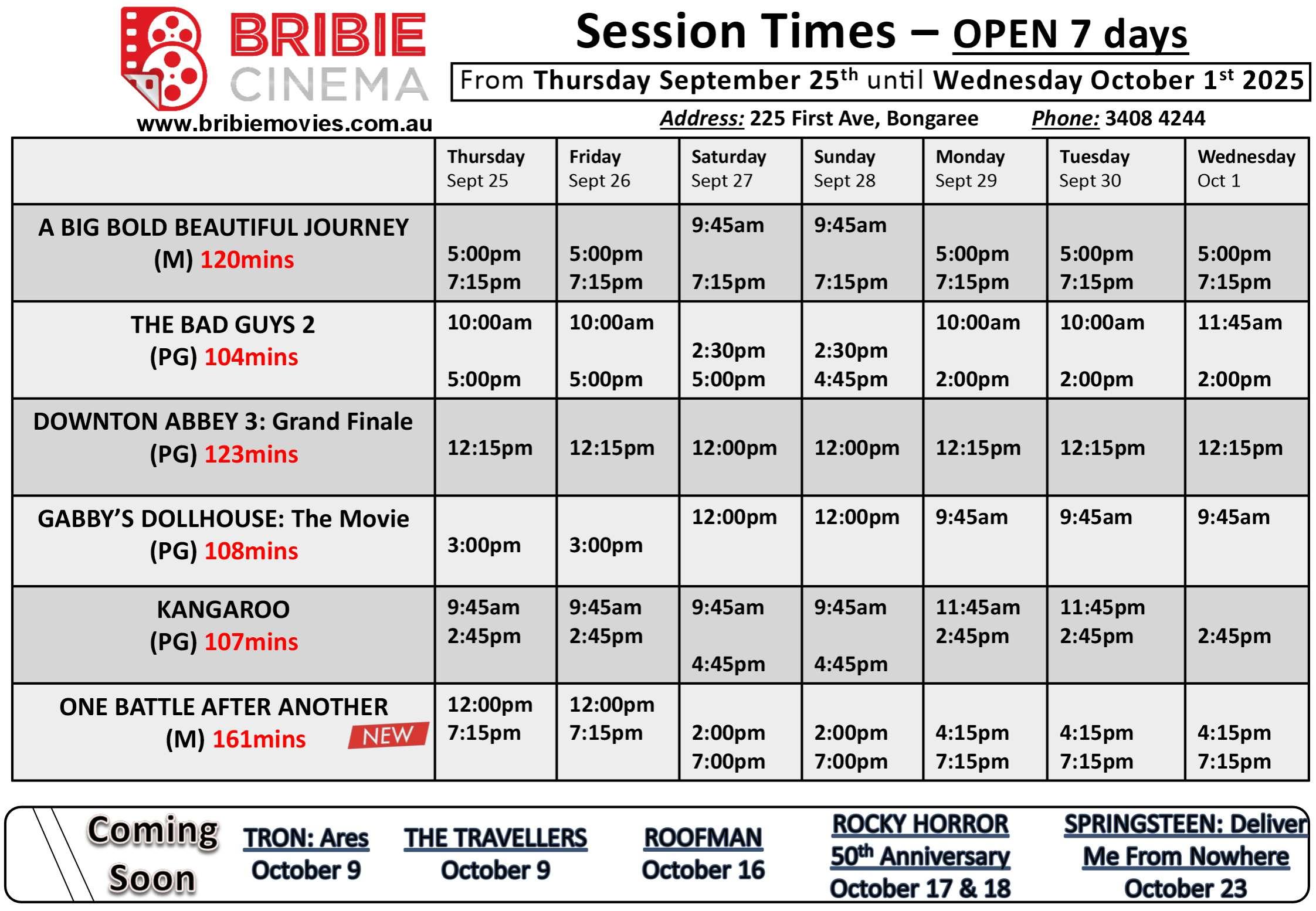 BRIBIE CINEMA
www.bribiemovies.com.au

Session Times – OPEN 7 days

From Thursday September 25$^{th}$ until Wednesday October 1$^{st}$ 2025

Address: 225 First Ave, Bongaree Phone: 3408 4244

| | Thursday Sept 25 | Friday Sept 26 | Saturday Sept 27 | Sunday Sept 28 | Monday Sept 29 | Tuesday Sept 30 | Wednesday Oct 1 |
|---|---|---|---|---|---|---|---|
| A BIG BOLD BEAUTIFUL JOURNEY (M) 120mins | 5:00pm 7:15pm | 5:00pm 7:15pm | 9:45am 7:15pm | 9:45am 7:15pm | 5:00pm 7:15pm | 5:00pm 7:15pm | 5:00pm 7:15pm |
| THE BAD GUYS 2 (PG) 104mins | 10:00am 5:00pm | 10:00am 5:00pm | 2:30pm 5:00pm | 2:30pm 4:45pm | 10:00am 2:00pm | 10:00am 2:00pm | 11:45am 2:00pm |
| DOWNTON ABBEY 3: Grand Finale (PG) 123mins | 12:15pm | 12:15pm | 12:00pm | 12:00pm | 12:15pm | 12:15pm | 12:15pm |
| GABBY'S DOLLHOUSE: The Movie (PG) 108mins | 3:00pm | 3:00pm | 12:00pm | 12:00pm | 9:45am | 9:45am | 9:45am |
| KANGAROO (PG) 107mins | 9:45am 2:45pm | 9:45am 2:45pm | 9:45am 4:45pm | 9:45am 4:45pm | 11:45am 2:45pm | 11:45pm 2:45pm | 2:45pm |
| ONE BATTLE AFTER ANOTHER (M) 161mins NEW | 12:00pm 7:15pm | 12:00pm 7:15pm | 2:00pm 7:00pm | 2:00pm 7:00pm | 4:15pm 7:15pm | 4:15pm 7:15pm | 4:15pm 7:15pm |

Coming Soon

TRON: Ares
October 9

THE TRAVELLERS
October 9

ROOFMAN
October 16

ROCKY HORROR
50$^{th}$ Anniversary
October 17 & 18

SPRINGSTEEN: Deliver Me From Nowhere
October 23